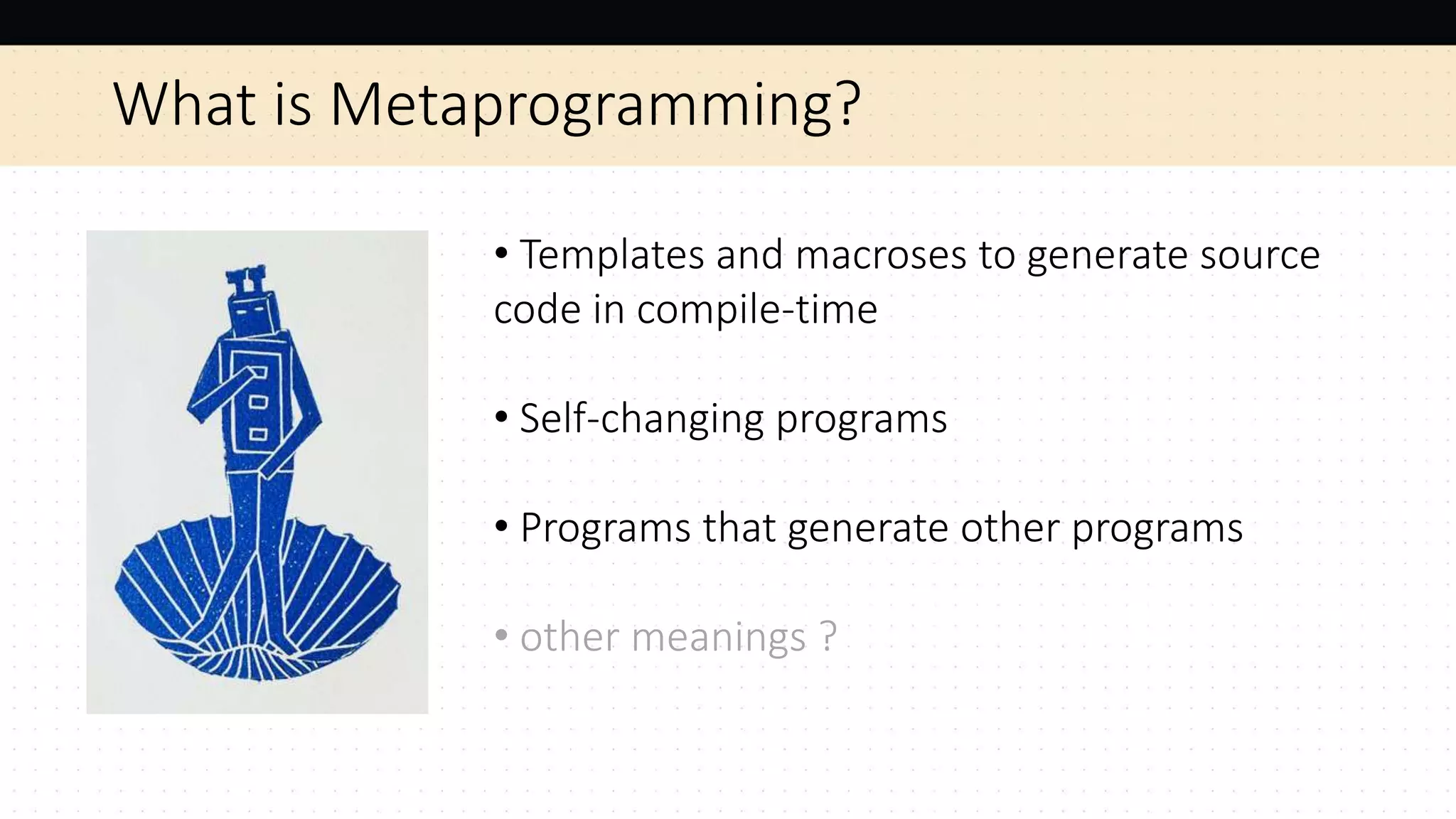 What is Metaprogramming?

• Templates and macroses to generate source code in compile-time

• Self-changing programs

• Programs that generate other programs

• other meanings ?